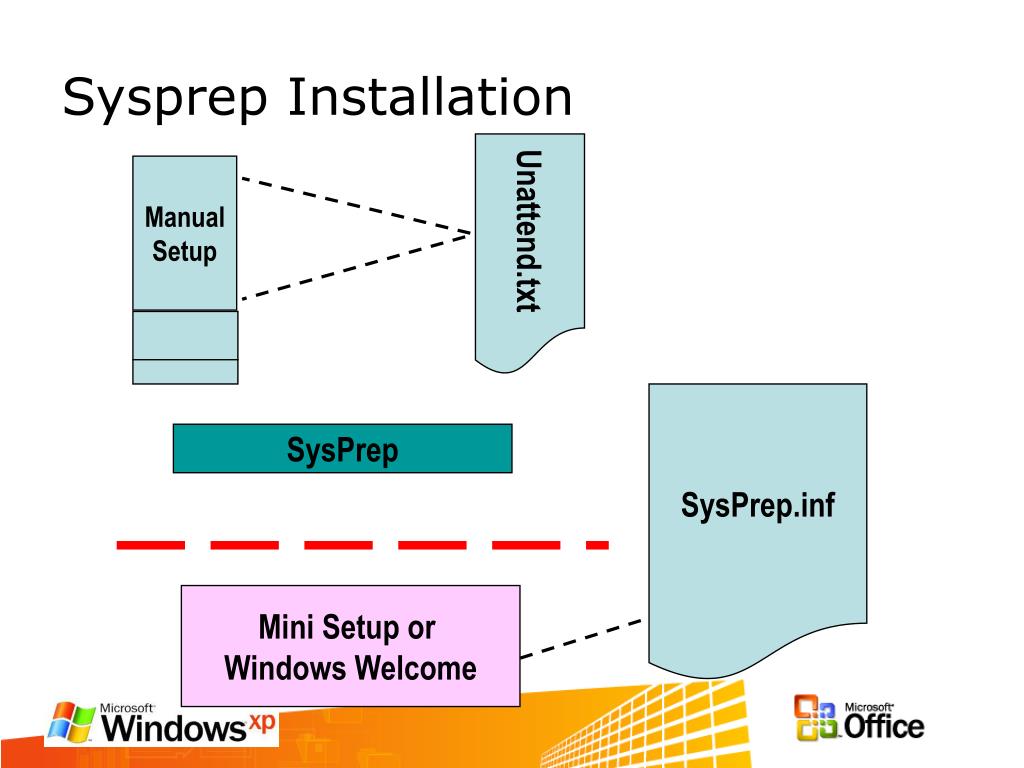 Sysprep Installation

Manual Setup

Unattend.txt

SysPrep

SysPrep.inf

Mini Setup or Windows Welcome

Microsoft Windows xp

Microsoft Office